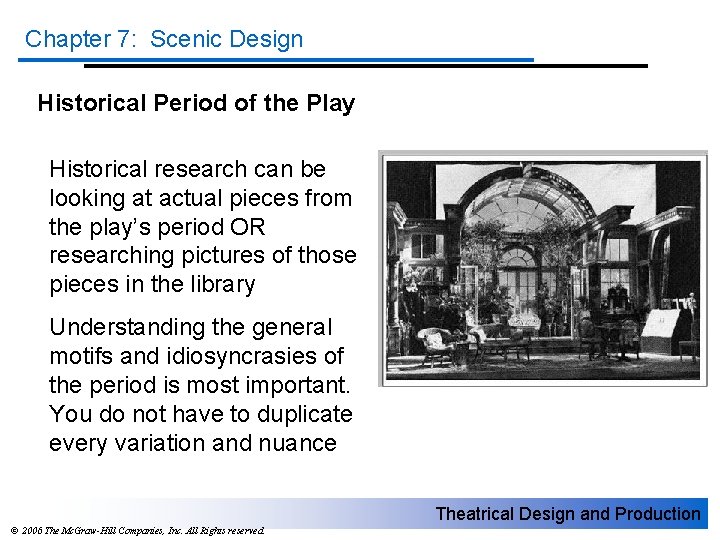 Chapter 7: Scenic Design

Historical Period of the Play

Historical research can be looking at actual pieces from the play's period OR researching pictures of those pieces in the library

Understanding the general motifs and idiosyncrasies of the period is most important. You do not have to duplicate every variation and nuance

Theatrical Design and Production

© 2006 The McGraw-Hill Companies, Inc. All Rights reserved.